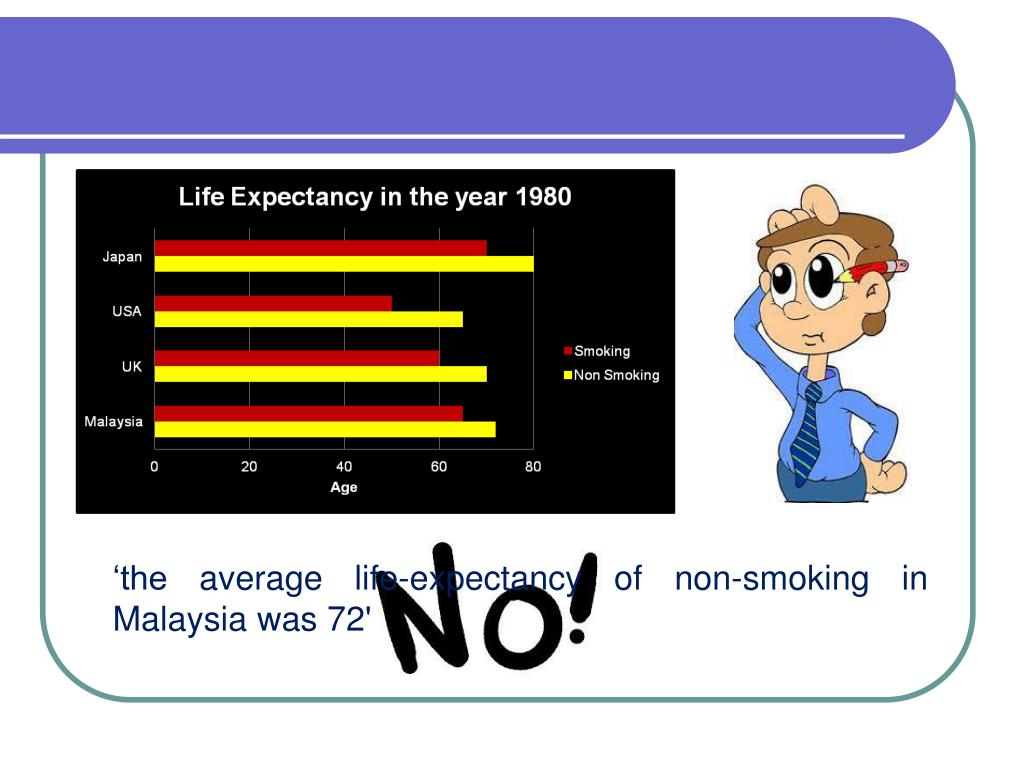 Life Expectancy in the year 1980

Japan
USA
UK
Malaysia

0 20 40 60 80
Age

Smoking
Non Smoking

‘the average life-expectancy of non-smoking in Malaysia was 72'

No!